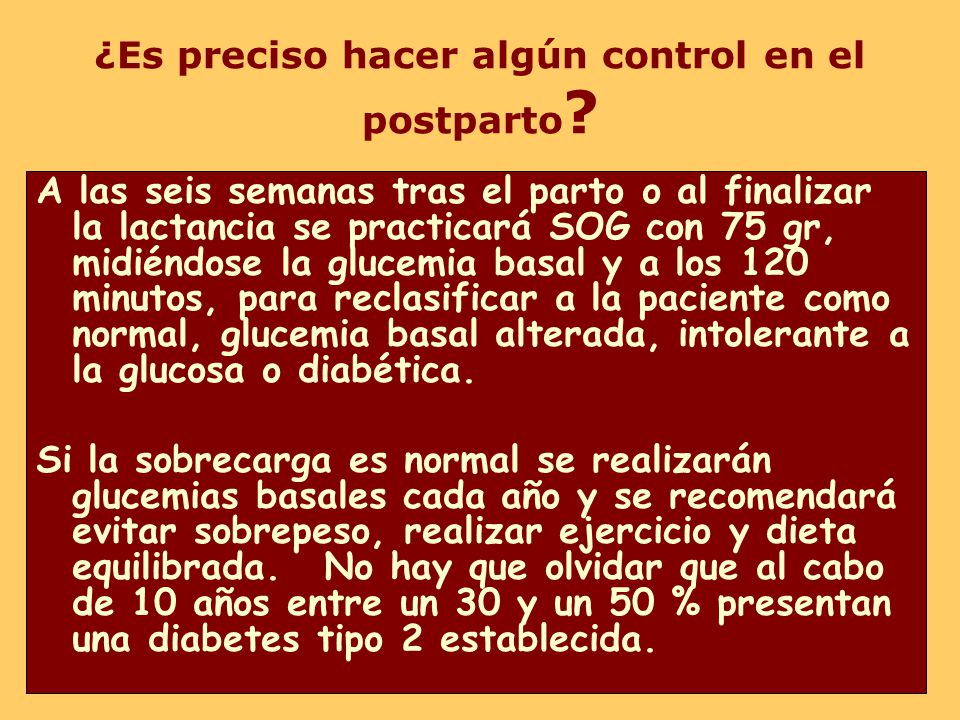 ¿Es preciso hacer algún control en el postparto?

A las seis semanas tras el parto o al finalizar la lactancia se practicará SOG con 75 gr, midiéndose la glucemia basal y a los 120 minutos, para reclasificar a la paciente como normal, glucemia basal alterada, intolerante a la glucosa o diabética.

Si la sobrecarga es normal se realizarán glucemias basales cada año y se recomendará evitar sobrepeso, realizar ejercicio y dieta equilibrada. No hay que olvidar que al cabo de 10 años entre un 30 y un 50 % presentan una diabetes tipo 2 establecida.